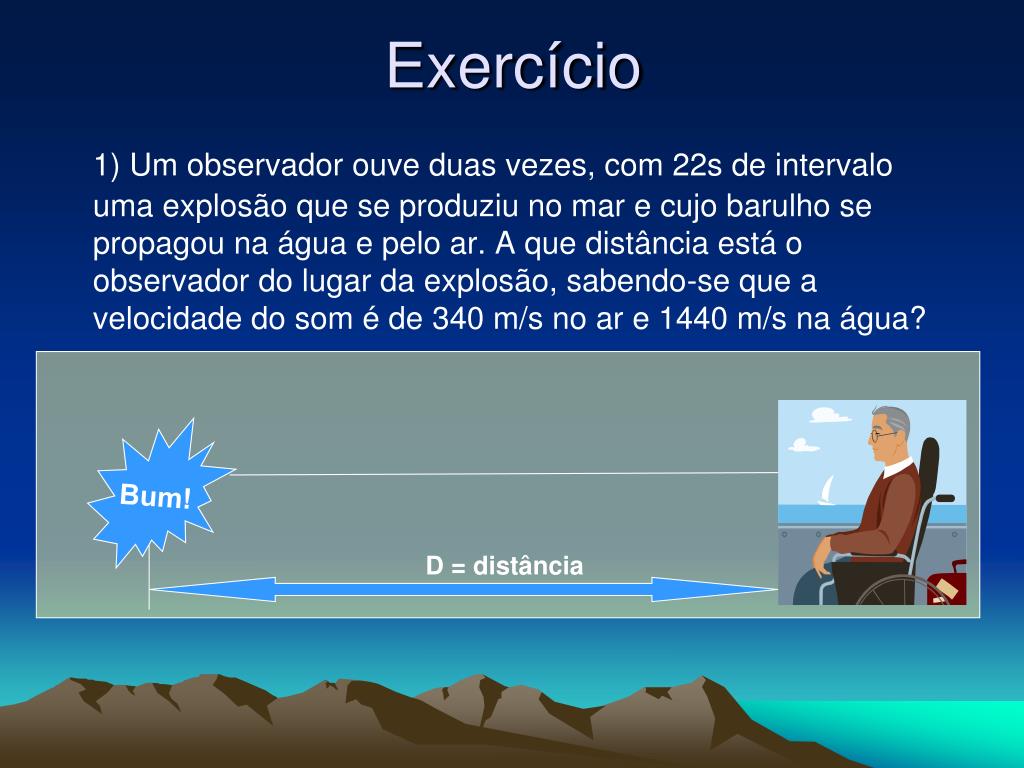 Exercício

1) Um observador ouve duas vezes, com 22s de intervalo uma explosão que se produziu no mar e cujo barulho se propagou na água e pelo ar. A que distância está o observador do lugar da explosão, sabendo-se que a velocidade do som é de 340 m/s no ar e 1440 m/s na água?

Bum!

D = distância